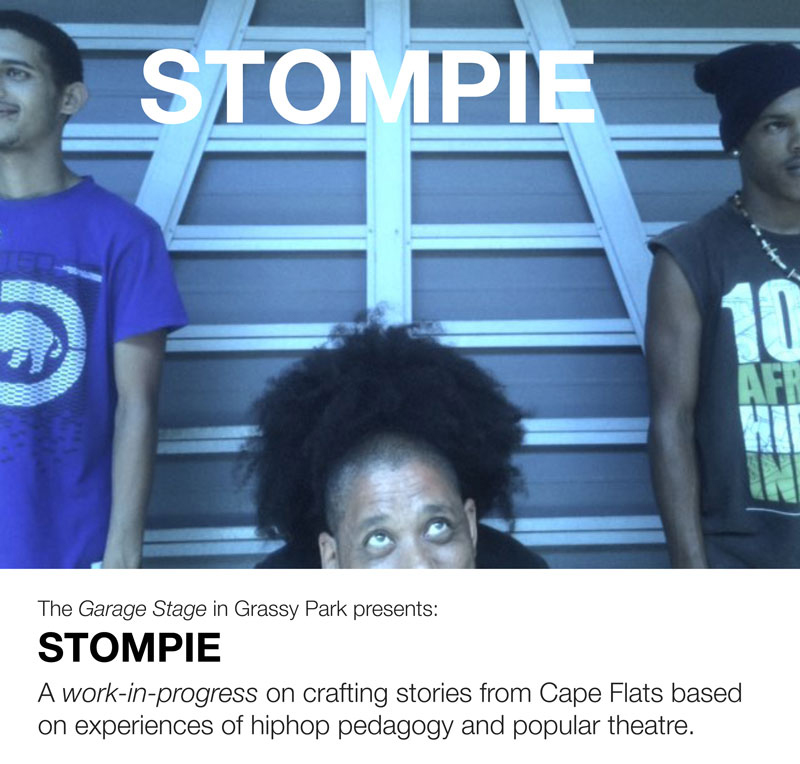 STOMPIE

10
AFR

The Garage Stage in Grassy Park presents:

STOMPIE

A work-in-progress on crafting stories from Cape Flats based on experiences of hiphop pedagogy and popular theatre.